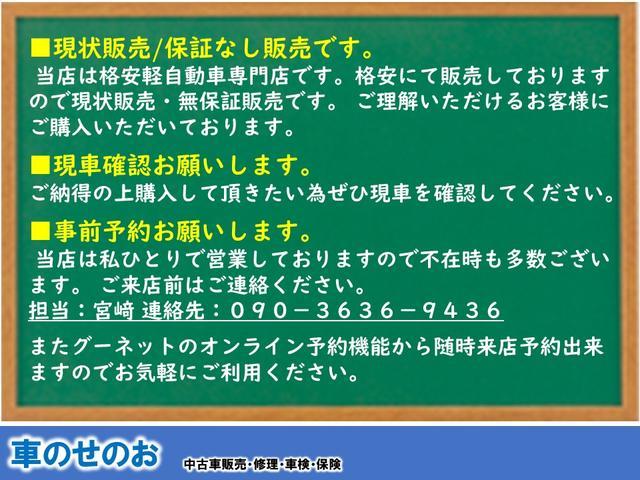 ■現状販売/保証なし販売です。
当店は格安軽自動車専門店です。格安にて販売しておりますので現状販売・無保証販売です。 ご理解いただけるお客様にご購入いただいております。

■現車確認お願いします。
ご納得の上購入して頂きたい為ぜひ現車を確認してください。

■事前予約お願いします。
当店は私ひとりで営業しておりますので不在時も多数ございます。 ご来店前はご連絡ください。
担当：宮﨑 連絡先：090－3636－9436

またグーネットのオンライン予約機能から随時来店予約出来ますのでお気軽にご利用ください。

車のせのお
中古車販売・修理・車検・保険